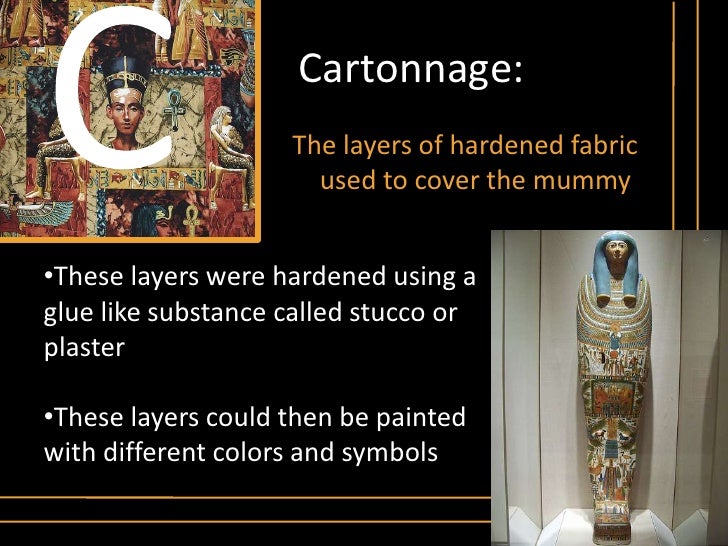 C

Cartonnage:

The layers of hardened fabric used to cover the mummy

•These layers were hardened using a glue like substance called stucco or plaster

•These layers could then be painted with different colors and symbols